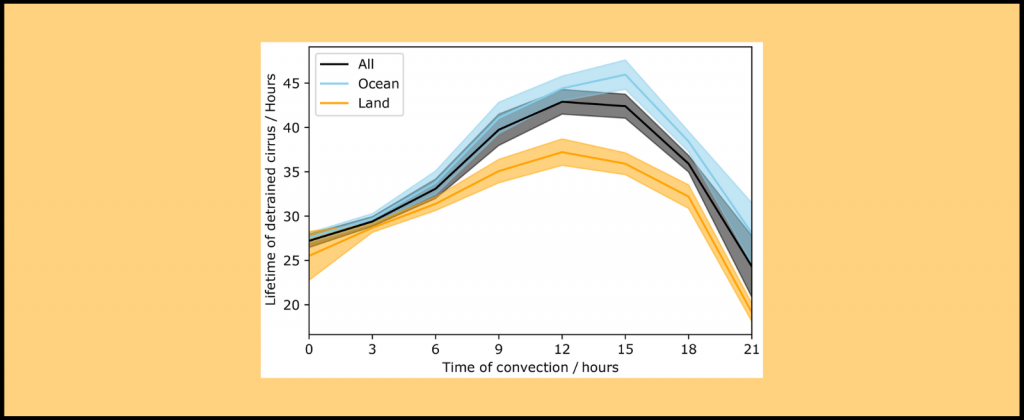 All
Ocean
Land

Lifetime of detrained cirrus / Hours

45
40
35
30
25
20

0 3 6 9 12 15 18 21

Time of convection / hours